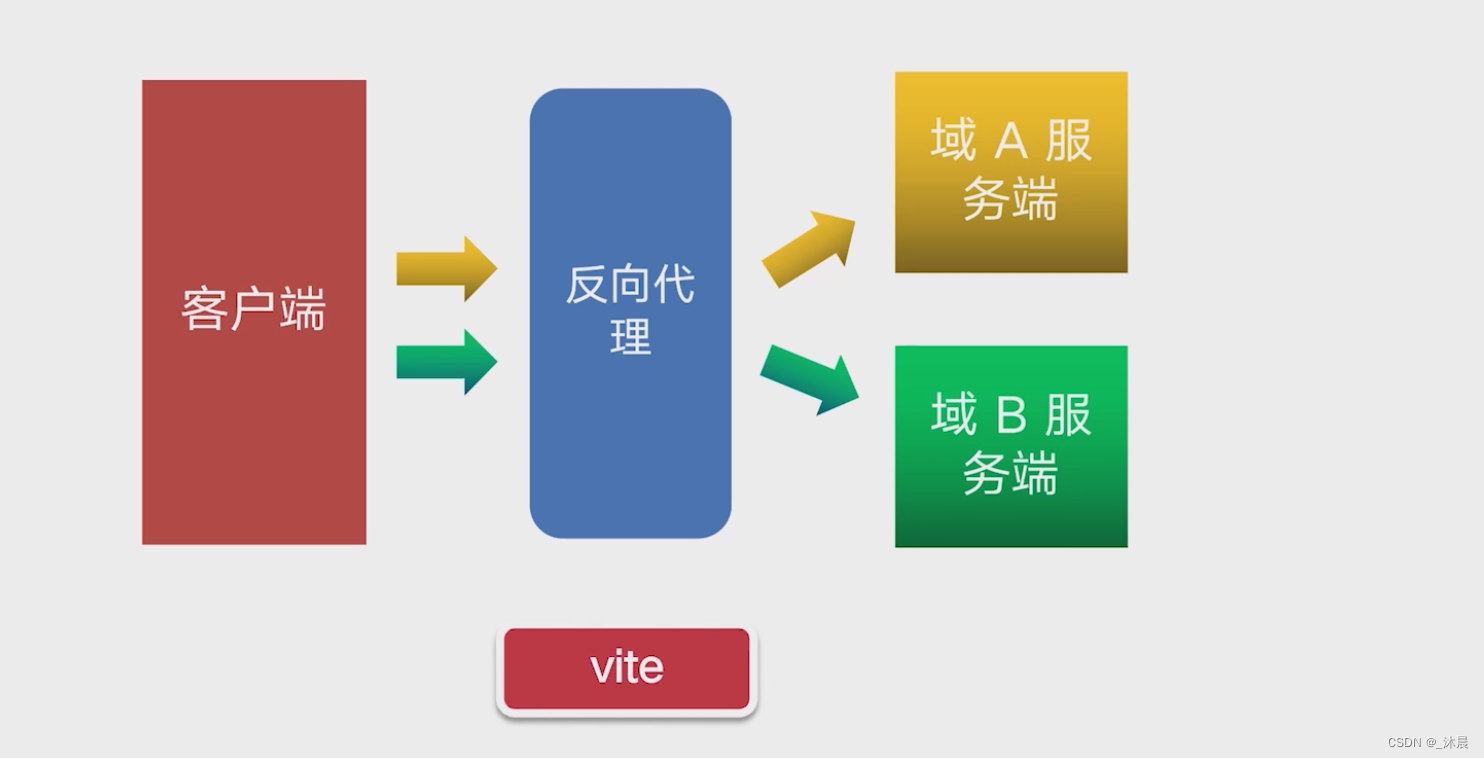 客户端

反向代理

域 A 服务端

域 B 服务端

vite

CSDN @_沐晨